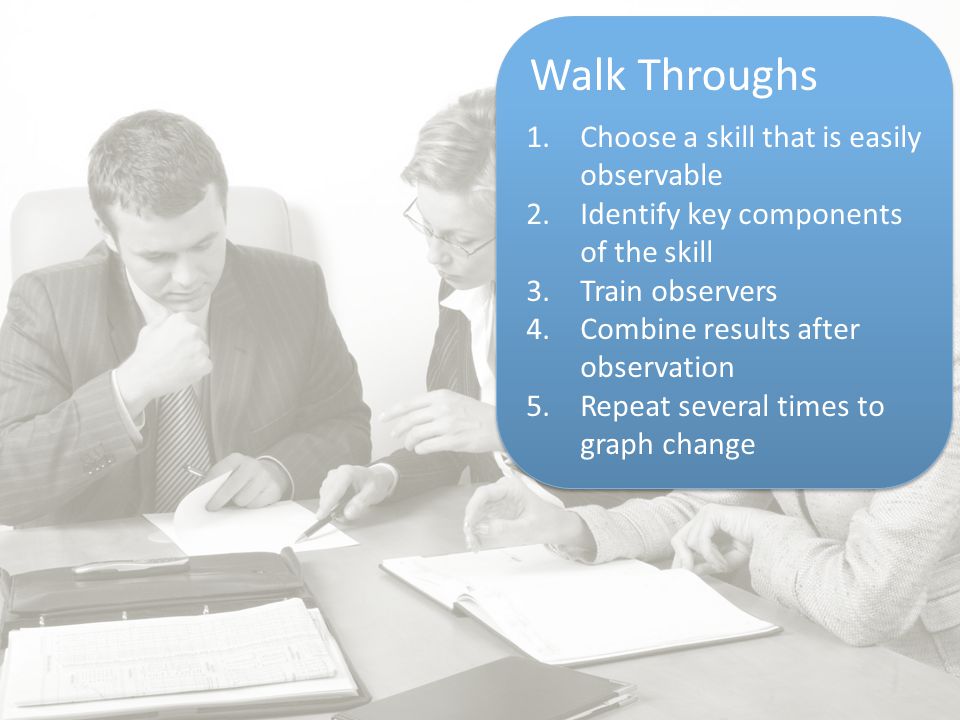 Walk Throughs

1. Choose a skill that is easily observable
2. Identify key components of the skill
3. Train observers
4. Combine results after observation
5. Repeat several times to graph change